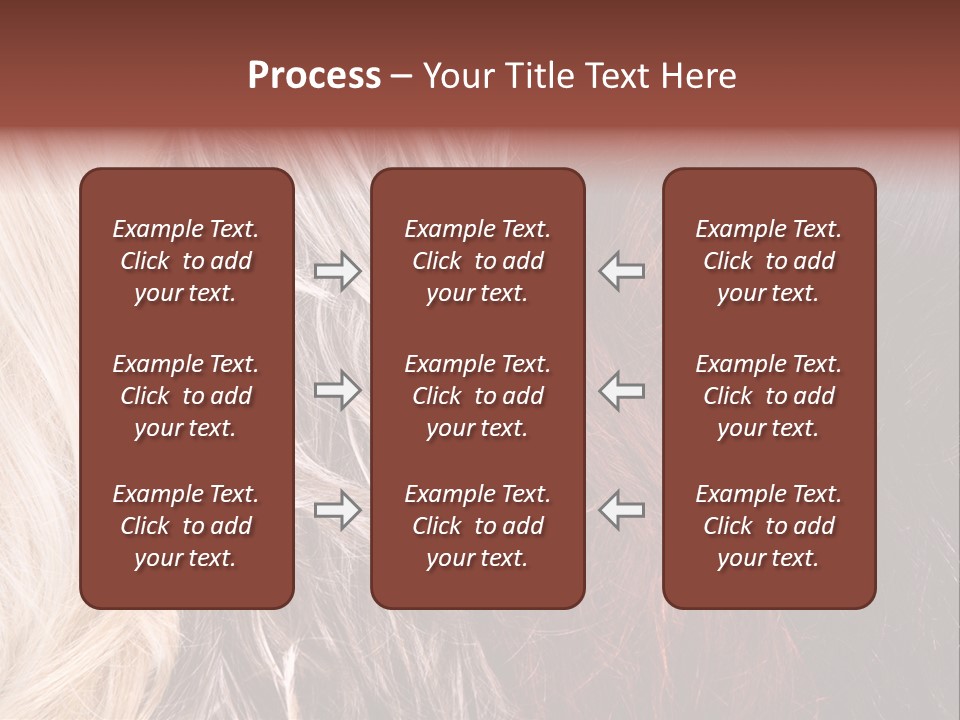 Process – Your Title Text Here

Example Text. Click to add your text.

Example Text. Click to add your text.

Example Text. Click to add your text.

Example Text. Click to add your text.

Example Text. Click to add your text.

Example Text. Click to add your text.

Example Text. Click to add your text.

Example Text. Click to add your text.

Example Text. Click to add your text.